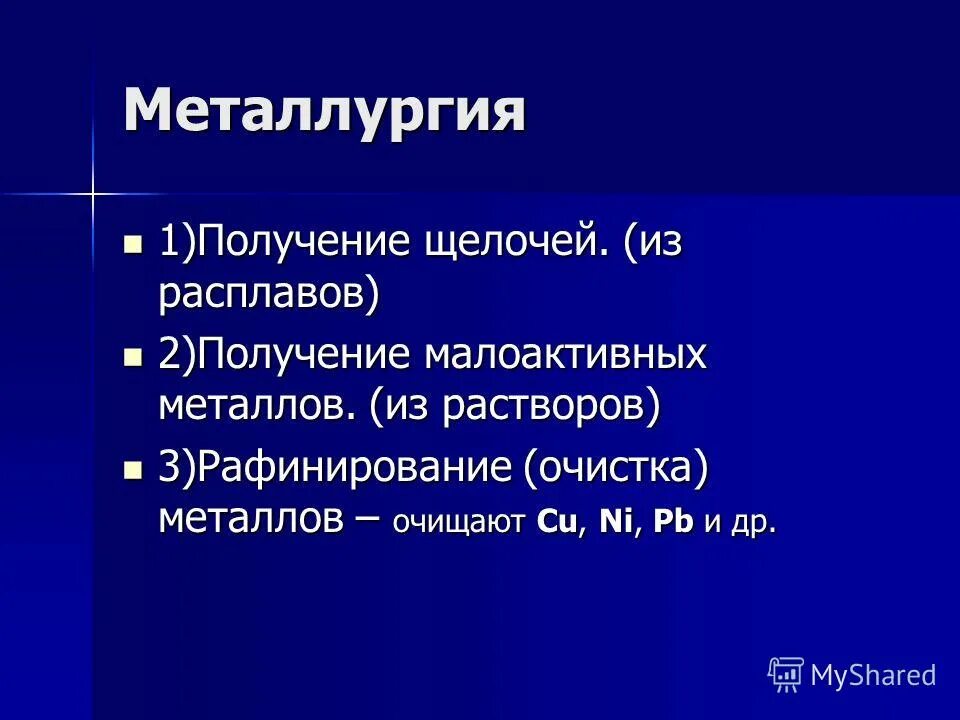 Металлургия

- 1)Получение щелочей. (из расплавов)
- 2)Получение малоактивных металлов. (из растворов)
- 3)Рафинирование (очистка) металлов – очищают Cu, Ni, Pb и др.

MyShared